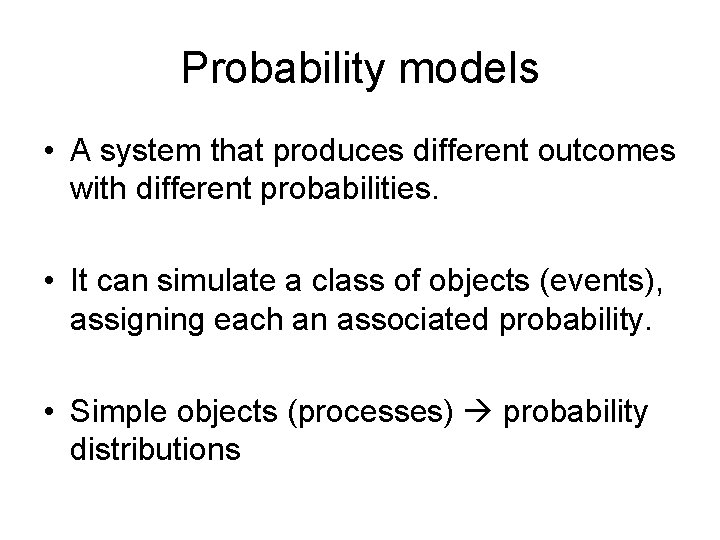 Probability models

• A system that produces different outcomes with different probabilities.

• It can simulate a class of objects (events), assigning each an associated probability.

• Simple objects (processes) → probability distributions